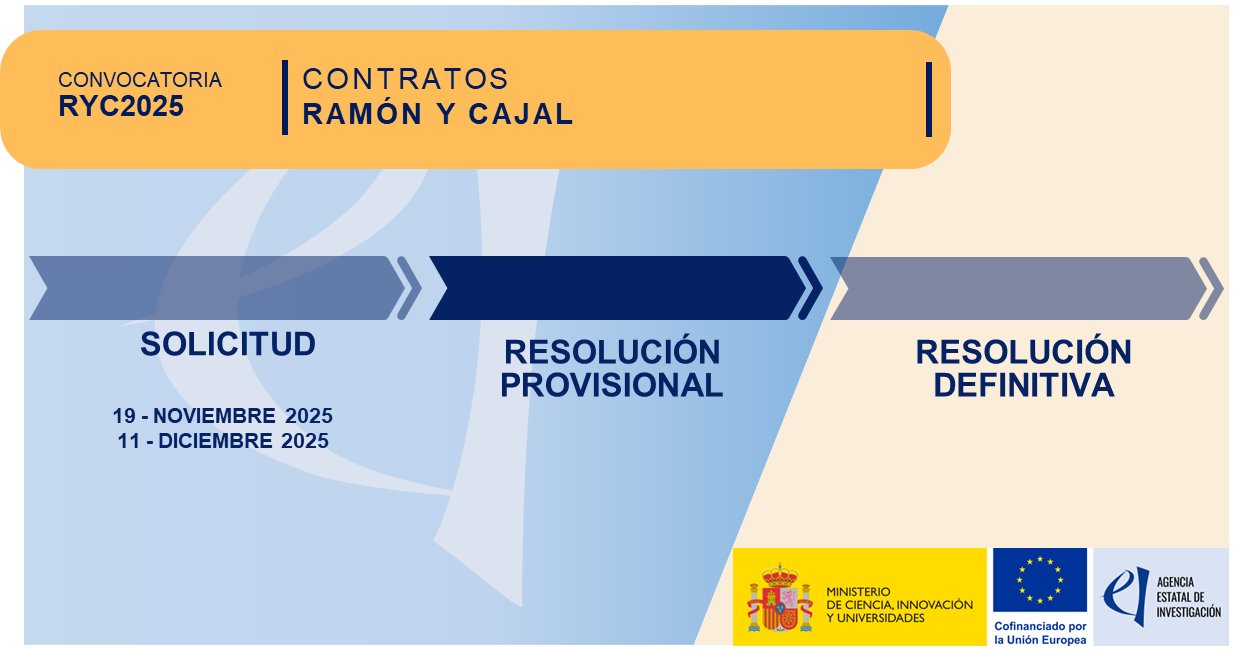 CONVOCATORIA
RYC2025

CONTRATOS
RAMÓN Y CAJAL

SOLICITUD

19 - NOVIEMBRE 2025
11 - DICIEMBRE 2025

RESOLUCIÓN
PROVISIONAL

RESOLUCIÓN
DEFINITIVA

MINISTERIO
DE CIENCIA, INNOVACIÓN
Y UNIVERSIDADES

Cofinanciado por
la Unión Europea

AGENCIA
ESTATAL DE
INVESTIGACIÓN